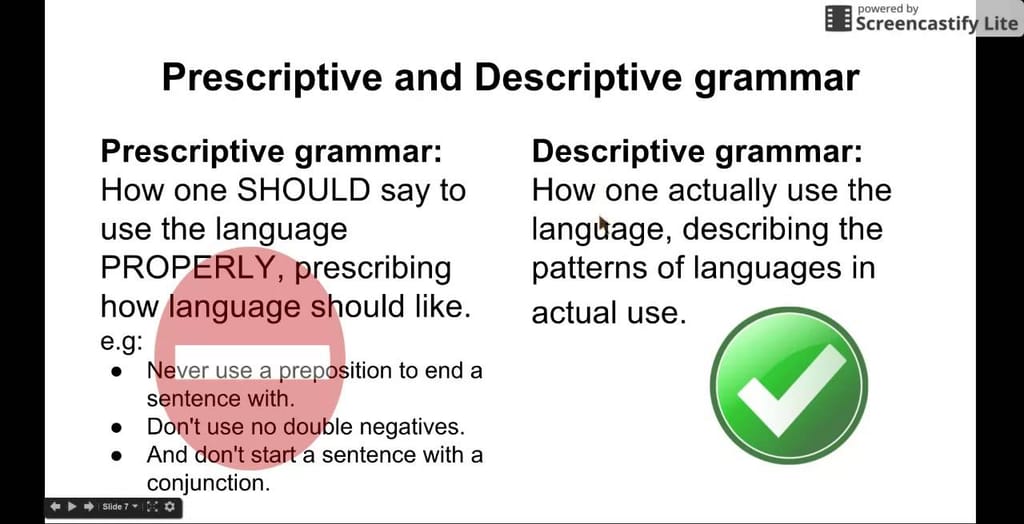 powered by
Screencastify Lite

Prescriptive and Descriptive grammar

Prescriptive grammar:
How one SHOULD say to use the language PROPERLY, prescribing how language should like.
e.g:
- Never use a preposition to end a sentence with.
- Don't use no double negatives.
- And don't start a sentence with a conjunction.

Descriptive grammar:
How one actually use the language, describing the patterns of languages in actual use.

Slide 7